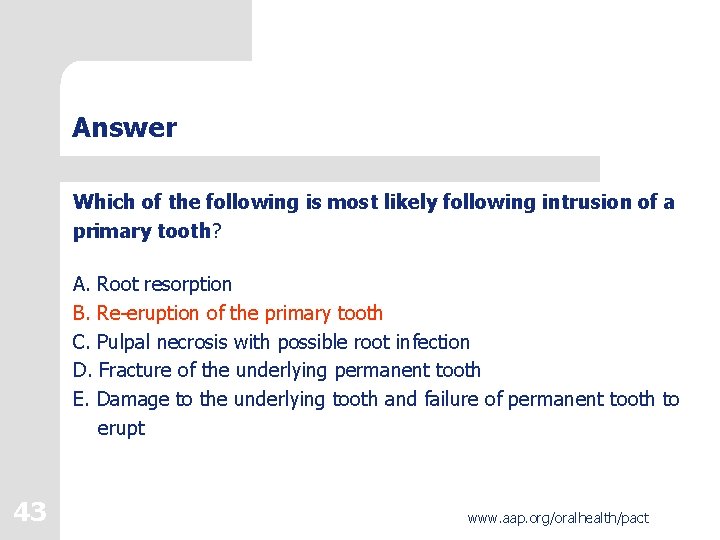 Answer

Which of the following is most likely following intrusion of a primary tooth?

A. Root resorption
B. Re-eruption of the primary tooth
C. Pulpal necrosis with possible root infection
D. Fracture of the underlying permanent tooth
E. Damage to the underlying tooth and failure of permanent tooth to erupt

43

www.aap.org/oralhealth/pact